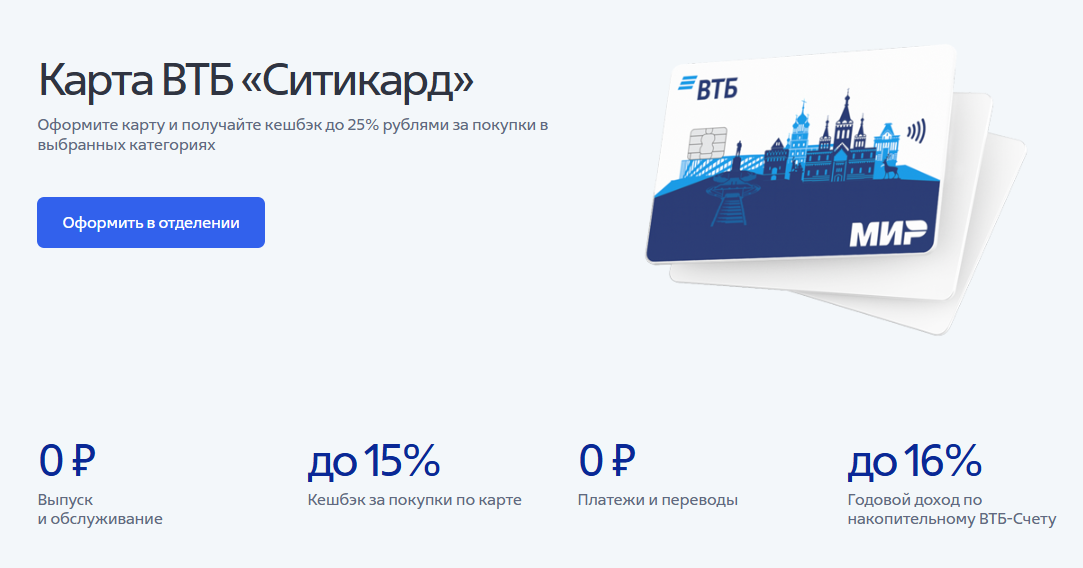 Карта ВТБ «Ситикард»

Оформите карту и получайте кешбэк до 25% рублями за покупки в выбранных категориях

Оформить в отделении

ВТБ

МИР

0 ₽
Выпуск и обслуживание

до 15%
Кешбэк за покупки по карте

0 ₽
Платежи и переводы

до 16%
Годовой доход по накопительному ВТБ-Счету